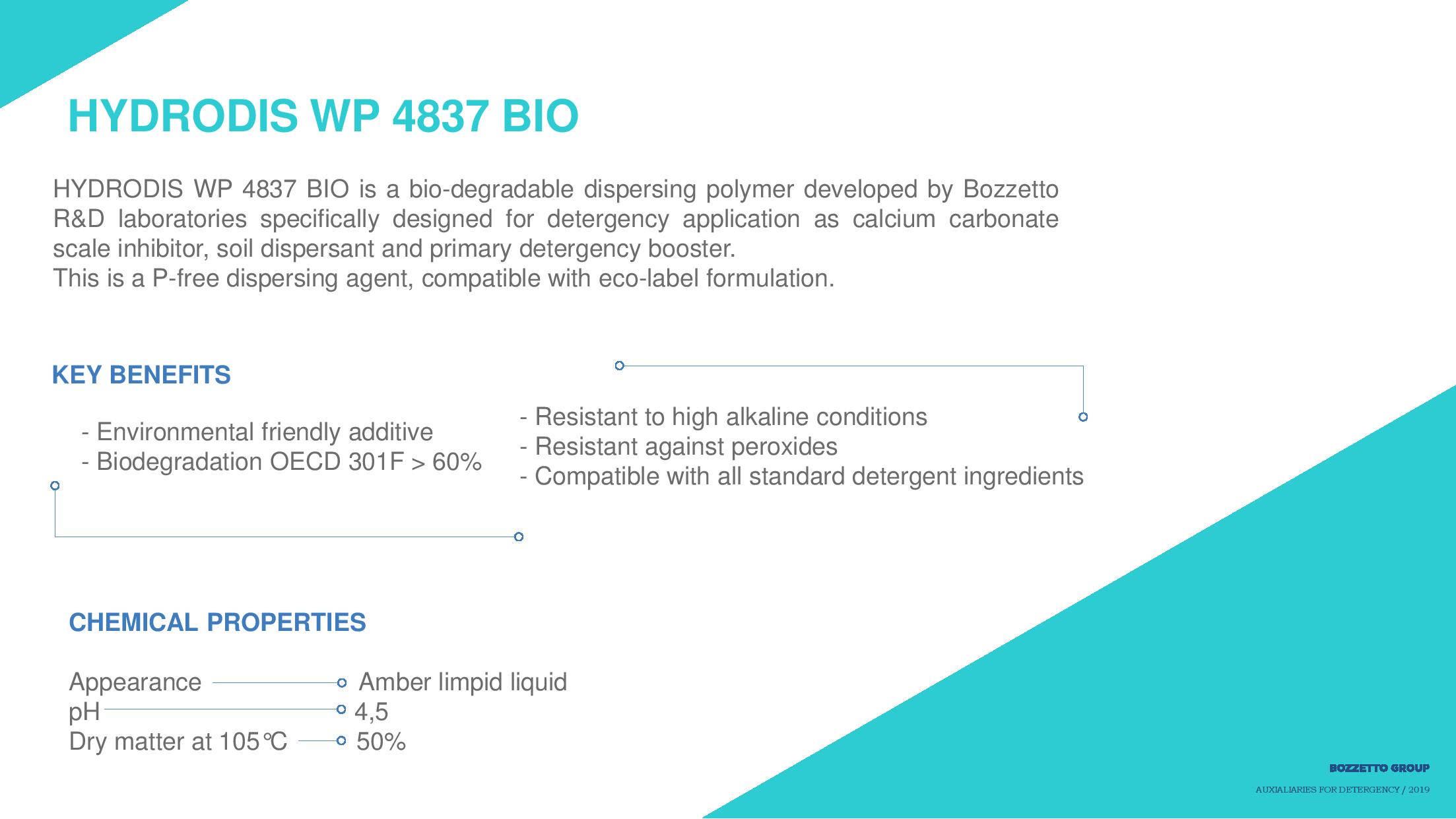 HYDRODIS WP 4837 BIO

HYDRODIS WP 4837 BIO is a bio-degradable dispersing polymer developed by Bozzetto R&D laboratories specifically designed for detergency application as calcium carbonate scale inhibitor, soil dispersant and primary detergency booster.
This is a P-free dispersing agent, compatible with eco-label formulation.

KEY BENEFITS

- Environmental friendly additive
- Biodegradation OECD 301F > 60%

- Resistant to high alkaline conditions
- Resistant against peroxides
- Compatible with all standard detergent ingredients

CHEMICAL PROPERTIES

Appearance Amber limpid liquid
pH 4,5
Dry matter at 105°C 50%

BOZZETTO GROUP
AUXIALIARIES FOR DETERGENCY / 2019